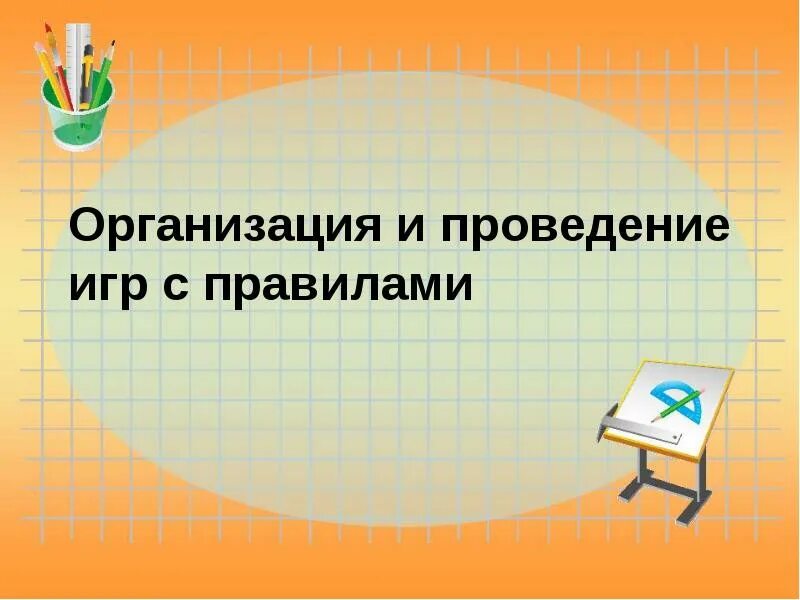 Организация и проведение игр с правилами